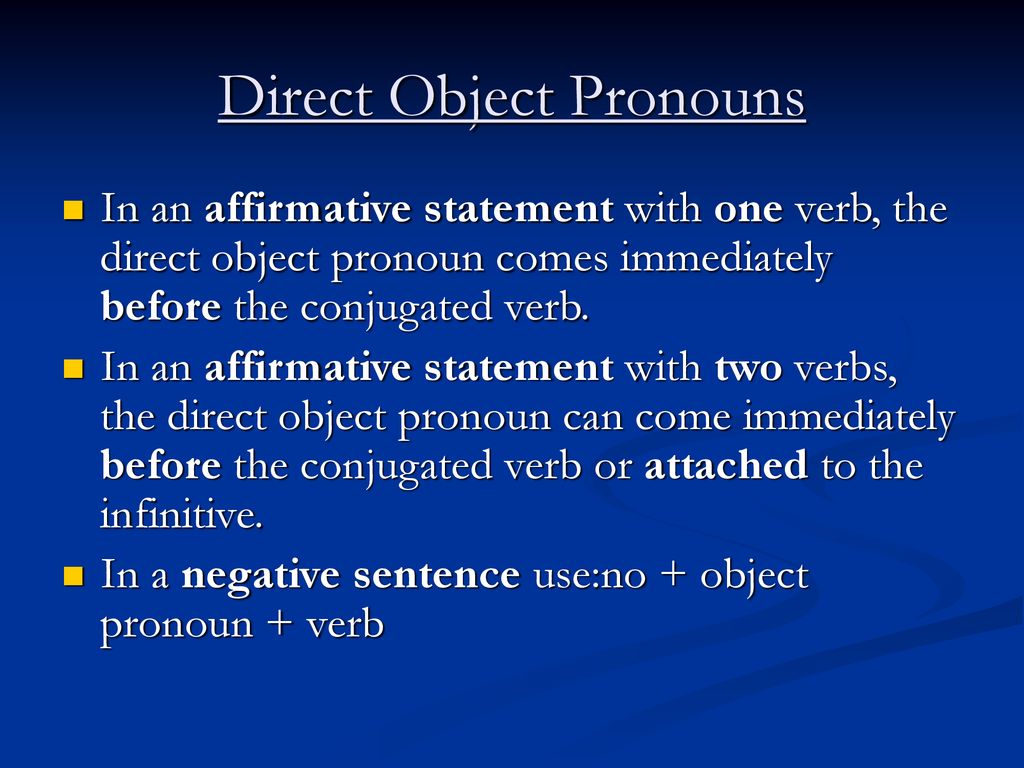 Direct Object Pronouns

In an affirmative statement with one verb, the direct object pronoun comes immediately before the conjugated verb.

In an affirmative statement with two verbs, the direct object pronoun can come immediately before the conjugated verb or attached to the infinitive.

In a negative sentence use:no + object pronoun + verb